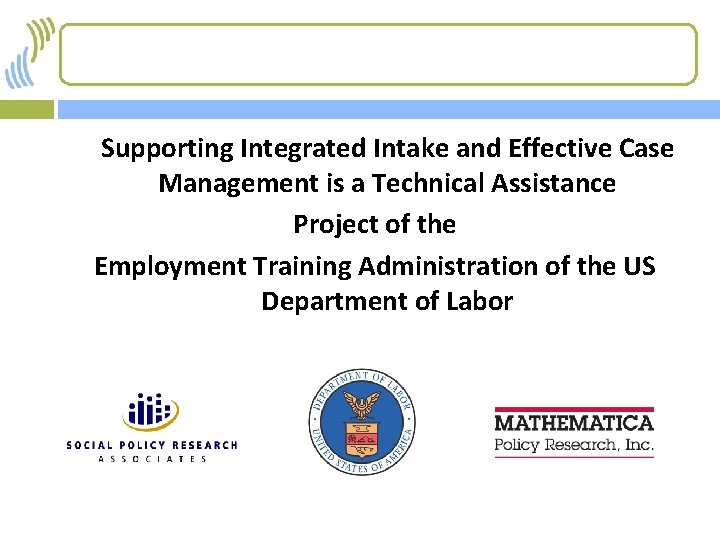 Supporting Integrated Intake and Effective Case Management is a Technical Assistance Project of the Employment Training Administration of the US Department of Labor

SOCIAL POLICY RESEARCH
ASSOCIATES

DEPARTMENT OF LABOR
UNITED STATES OF AMERICA

MATHEMATICA
Policy Research, Inc.